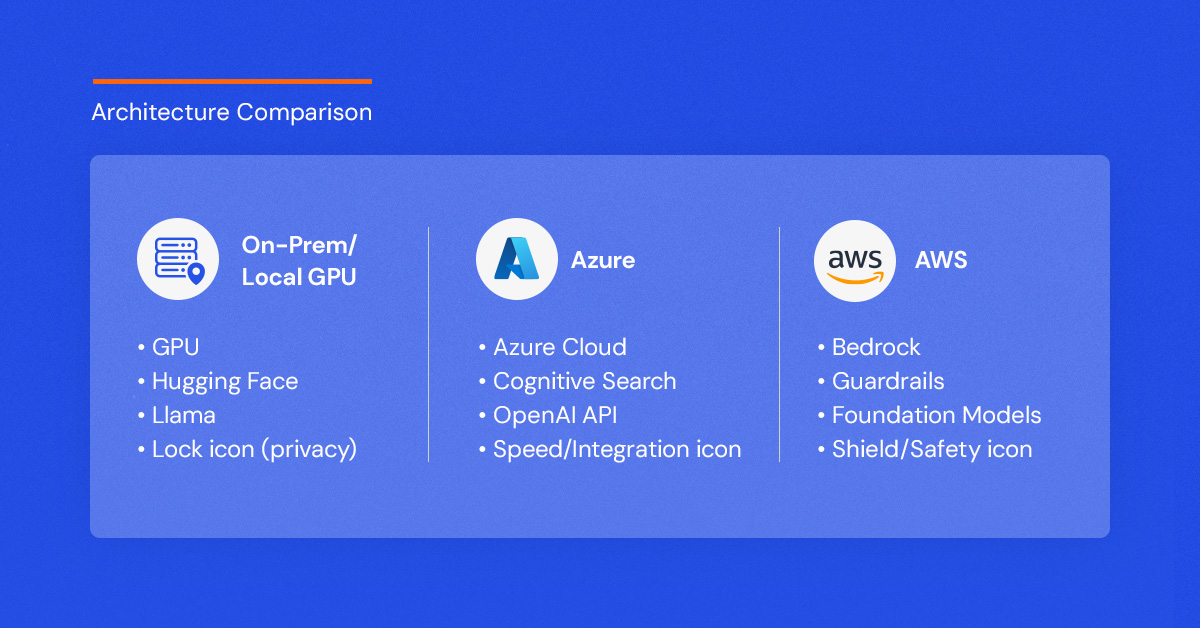 Architecture Comparison

On-Prem/ Local GPU

• GPU
• Hugging Face
• Llama
• Lock icon (privacy)

Azure

• Azure Cloud
• Cognitive Search
• OpenAI API
• Speed/Integration icon

aws

AWS

• Bedrock
• Guardrails
• Foundation Models
• Shield/Safety icon